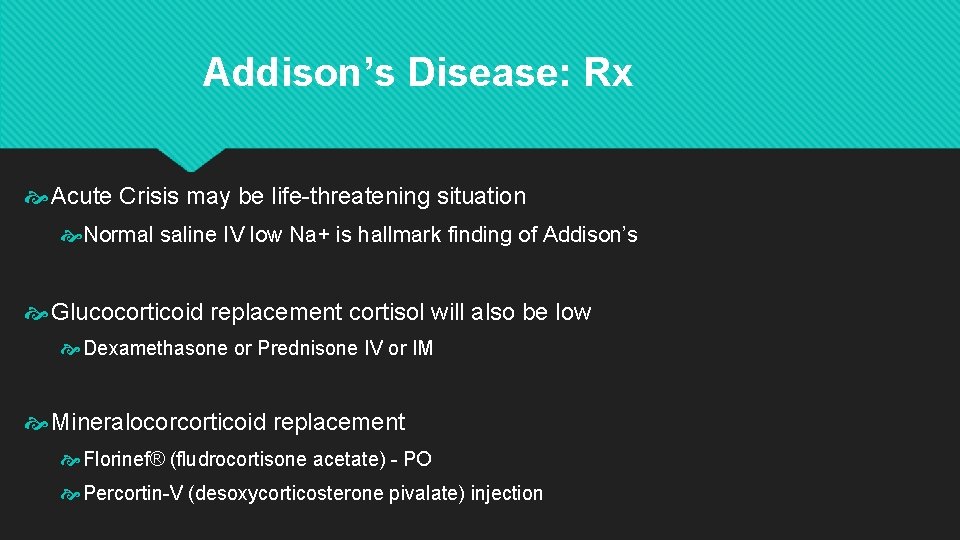 Addison’s Disease: Rx

Acute Crisis may be life-threatening situation

Normal saline IV low Na+ is hallmark finding of Addison’s

Glucocorticoid replacement cortisol will also be low

Dexamethasone or Prednisone IV or IM

Mineralocorcorticoid replacement

Florinef® (fludrocortisone acetate) - PO

Percortin-V (desoxycorticosterone pivalate) injection